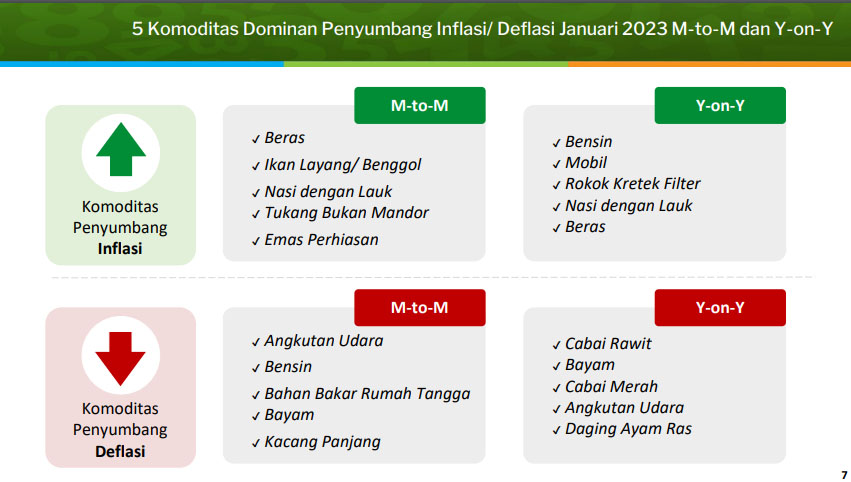 5 Komoditas Dominan Penyumbang Inflasi/ Deflasi Januari 2023 M-to-M dan Y-on-Y

Komoditas Penyumbang **Inflasi**

M-to-M

✓ Beras
✓ Ikan Layang/ Benggol
✓ Nasi dengan Lauk
✓ Tukang Bukan Mandor
✓ Emas Perhiasan

Y-on-Y

✓ Bensin
✓ Mobil
✓ Rokok Kretek Filter
✓ Nasi dengan Lauk
✓ Beras

Komoditas Penyumbang **Deflasi**

M-to-M

✓ Angkutan Udara
✓ Bensin
✓ Bahan Bakar Rumah Tangga
✓ Bayam
✓ Kacang Panjang

Y-on-Y

✓ Cabai Rawit
✓ Bayam
✓ Cabai Merah
✓ Angkutan Udara
✓ Daging Ayam Ras

7